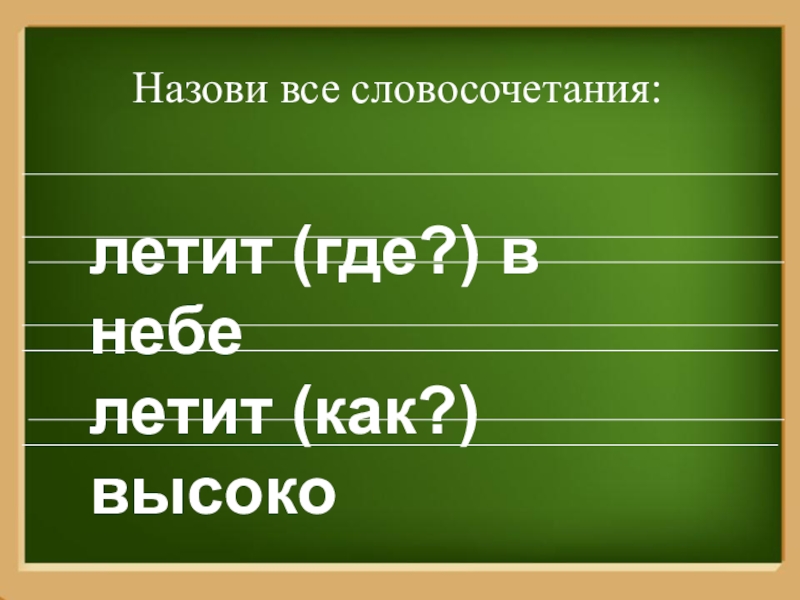 Назови все словосочетания:

летит (где?) в небе
летит (как?) высоко